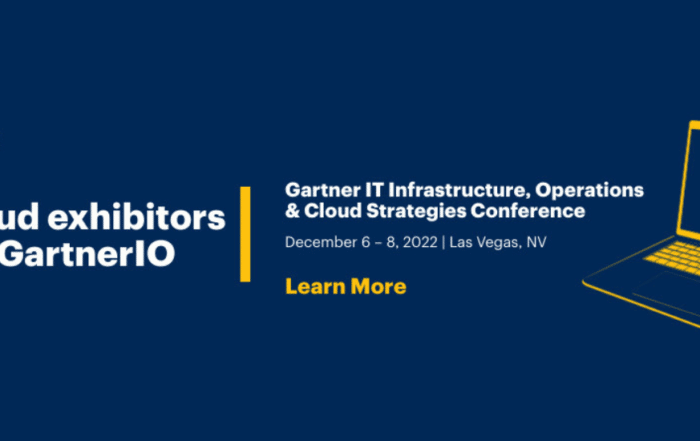 ud exhibitors
GartnerIO

Gartner IT Infrastructure, Operations & Cloud Strategies Conference

December 6 – 8, 2022 | Las Vegas, NV

Learn More